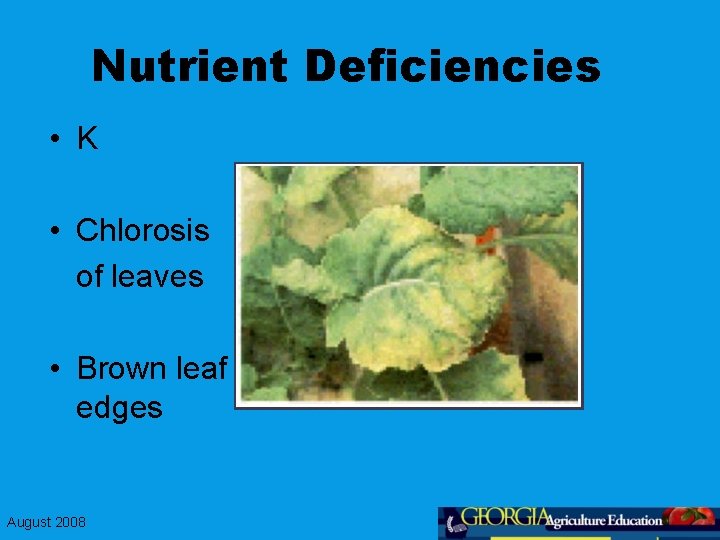 Nutrient Deficiencies

• K

• Chlorosis of leaves

• Brown leaf edges

August 2008

GEORGIA Agriculture Education